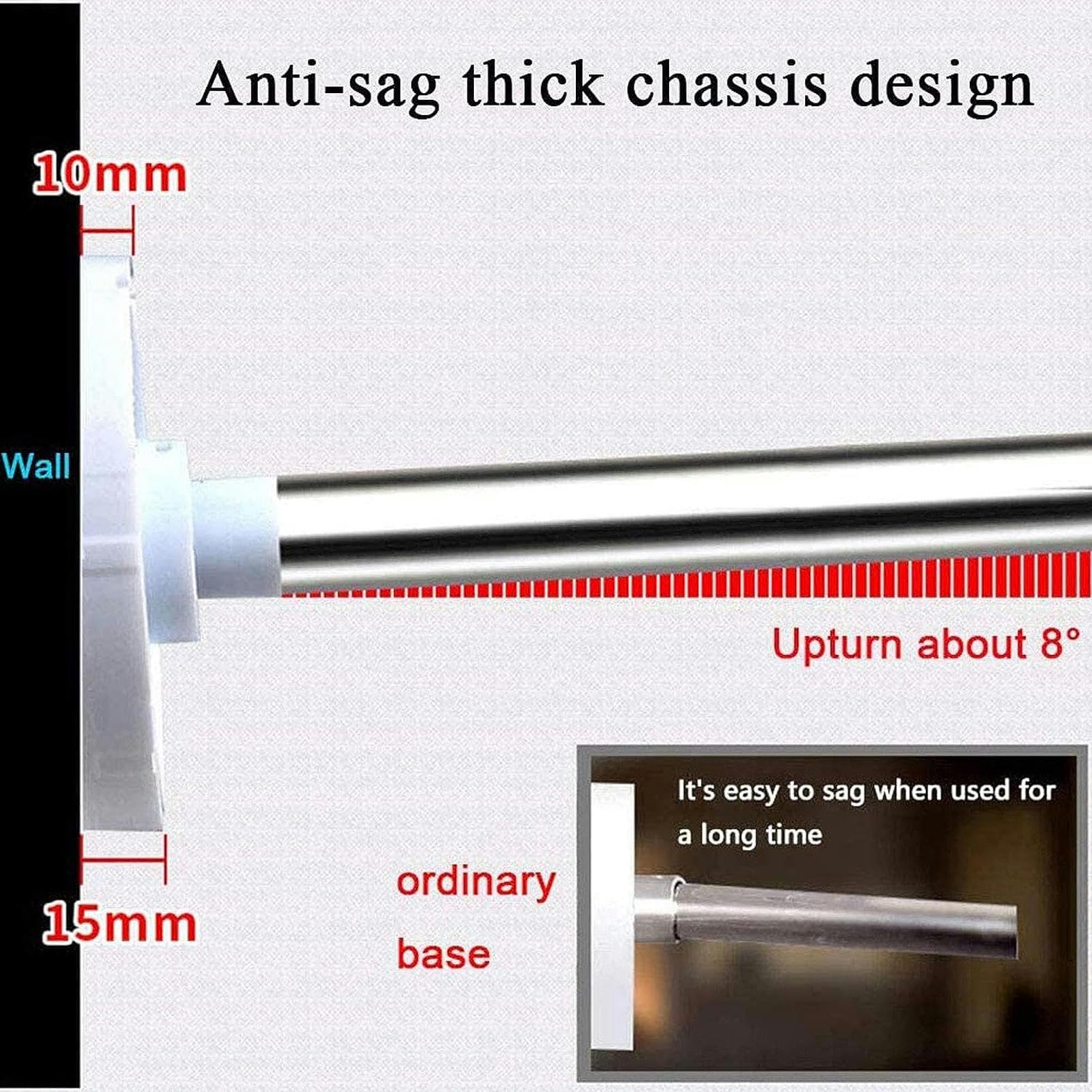 Anti-sag thick chassis design

10mm

Wall

Upturn about 8°

15mm

ordinary base

It's easy to sag when used for a long time